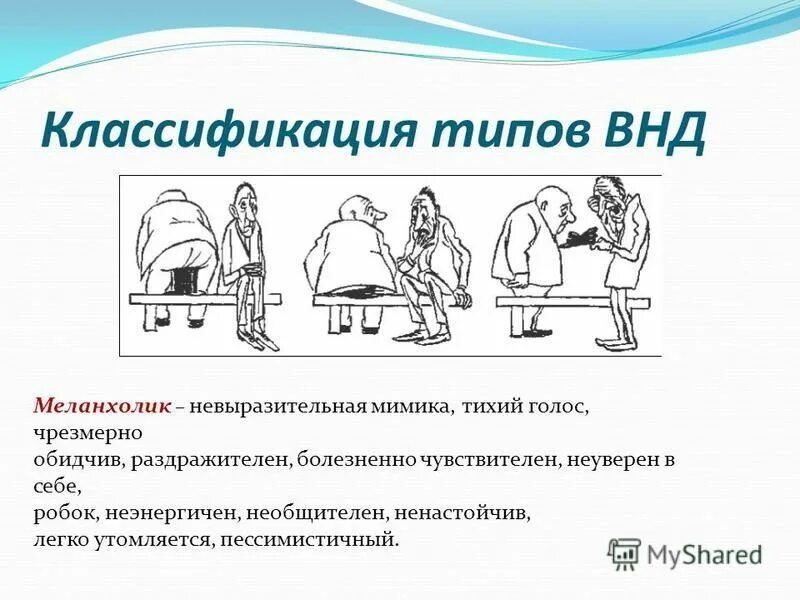 Классификация типов ВНД

Меланхолик – невыразительная мимика, тихий голос, чрезмерно обидчив, раздражителен, болезненно чувствителен, неуверен в себе, робок, неэнергичен, необщителен, ненастойчив, легко утомляется, пессимистичный.

MyShared